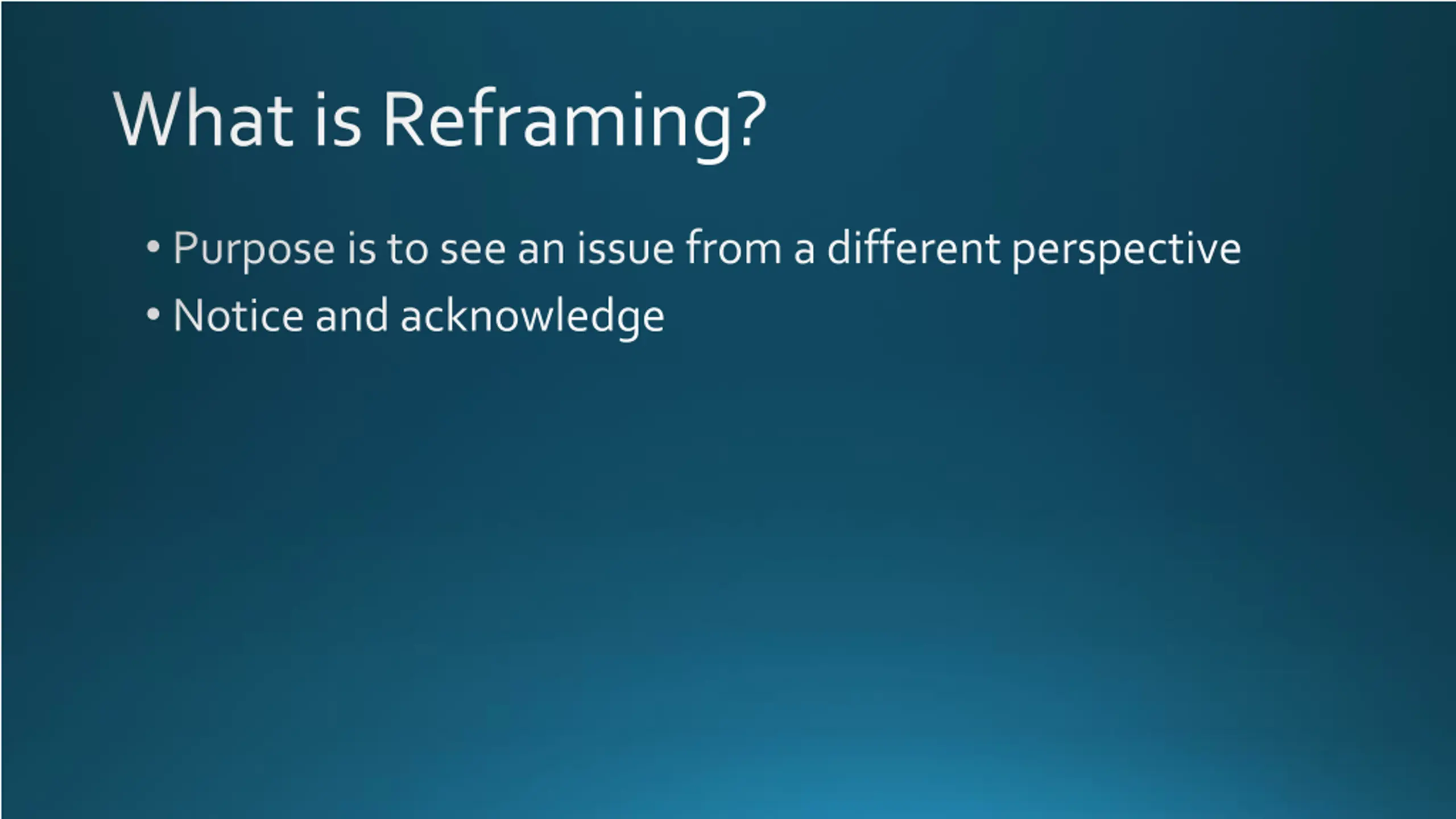 What is Reframing?

• Purpose is to see an issue from a different perspective
• Notice and acknowledge